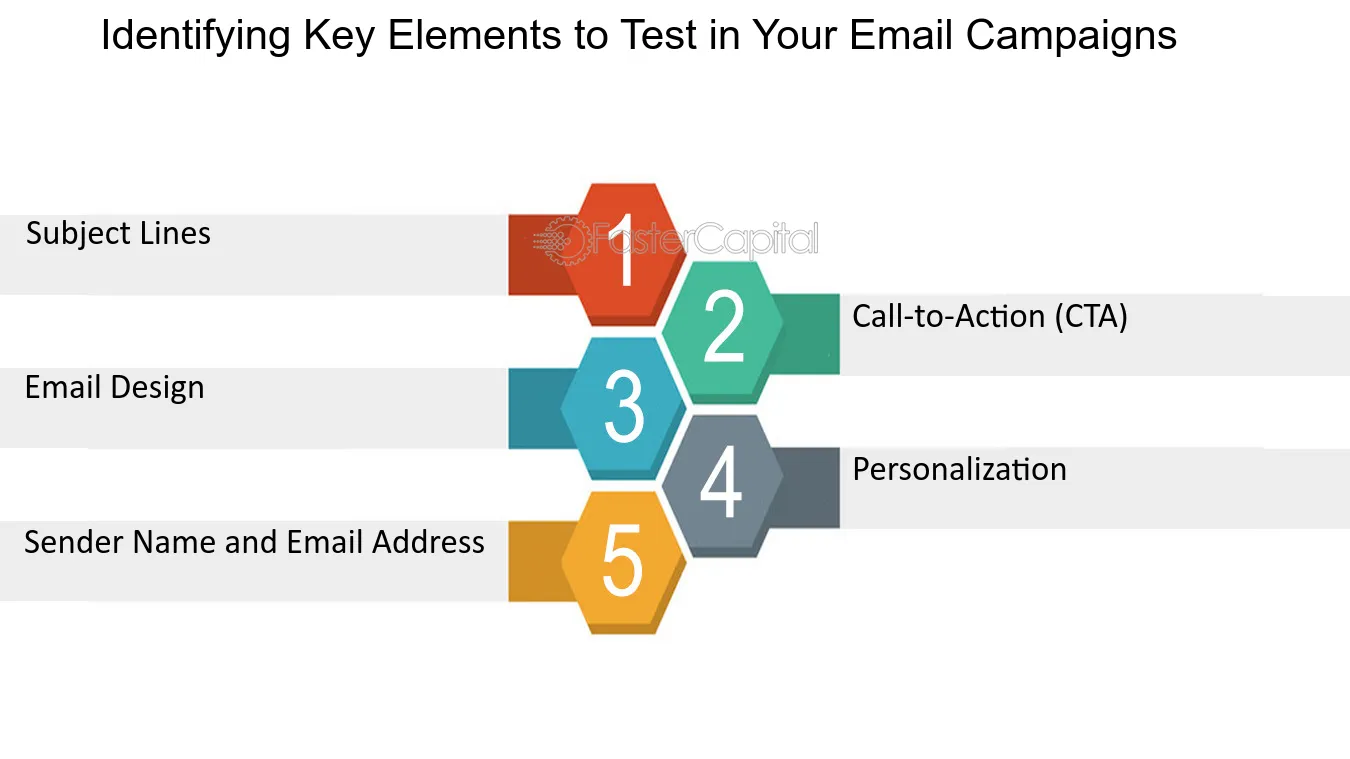 Identifying Key Elements to Test in Your Email Campaigns

FasterCapital

1
Subject Lines

2
Call-to-Action (CTA)

3
Email Design

4
Personalization

5
Sender Name and Email Address